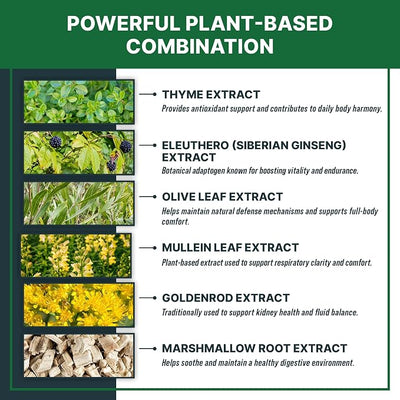 POWERFUL PLANT-BASED COMBINATION

THYME EXTRACT
Provides antioxidant support and contributes to daily body harmony.

ELEUTHERO (SIBERIAN GINSENG) EXTRACT
Botanical adaptogen known for boosting vitality and endurance.

OLIVE LEAF EXTRACT
Helps maintain natural defense mechanisms and supports full-body comfort.

MULLEIN LEAF EXTRACT
Plant-based extract used to support respiratory clarity and comfort.

GOLDENROD EXTRACT
Traditionally used to support kidney health and fluid balance.

MARSHMALLOW ROOT EXTRACT
Helps soothe and maintain a healthy digestive environment.